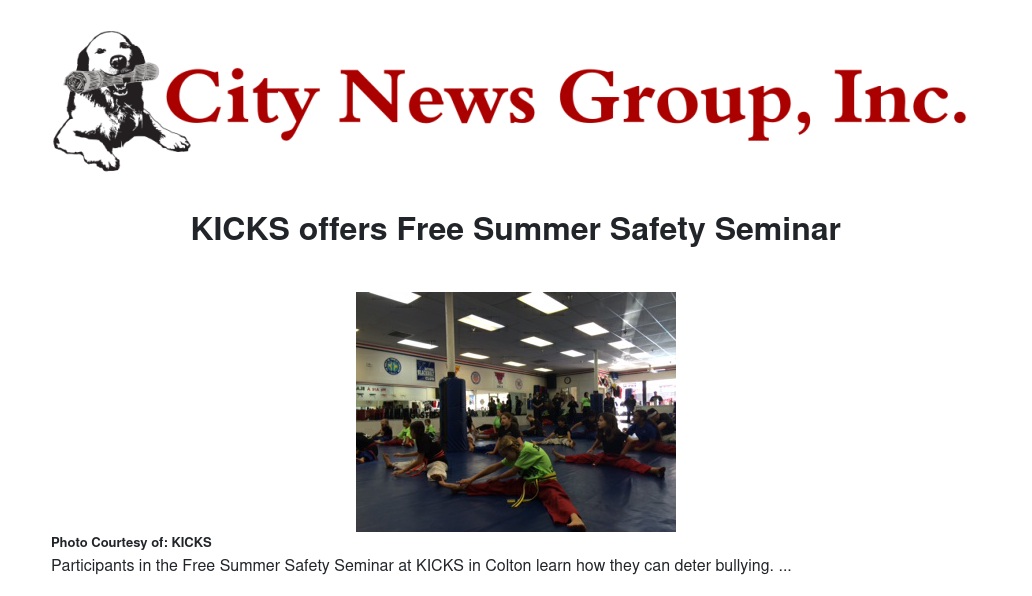 City News Group, Inc.

KICKS offers Free Summer Safety Seminar

Photo Courtesy of: KICKS

Participants in the Free Summer Safety Seminar at KICKS in Colton learn how they can deter bullying. ...